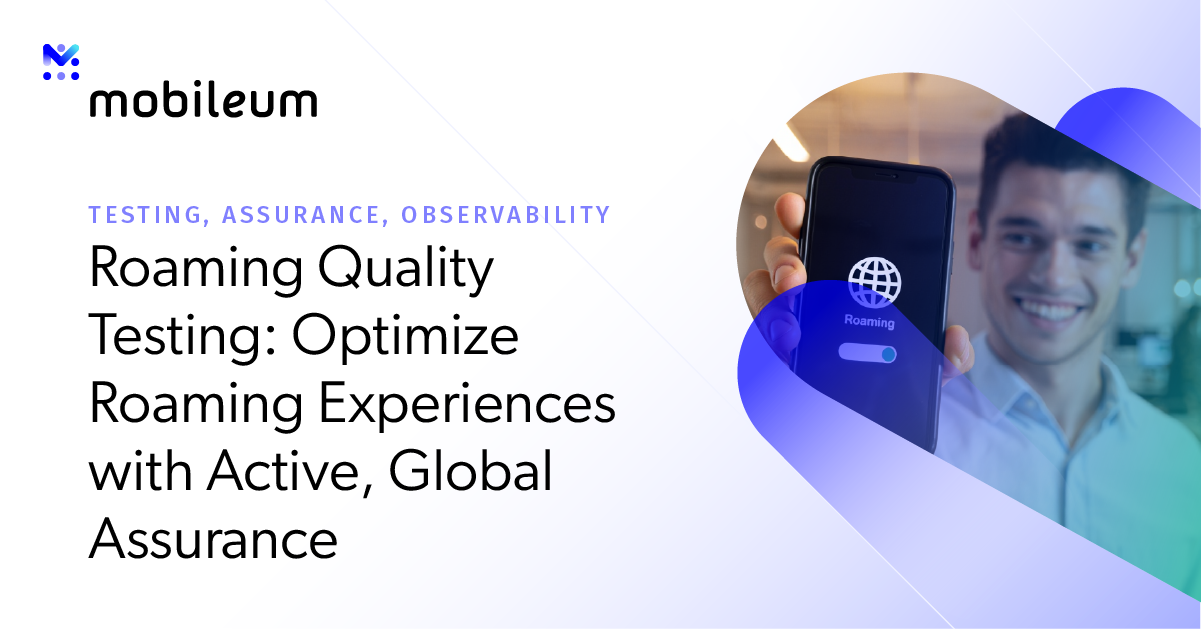 mobileum

TESTING, ASSURANCE, OBSERVABILITY

Roaming Quality Testing: Optimize Roaming Experiences with Active, Global Assurance

Roaming